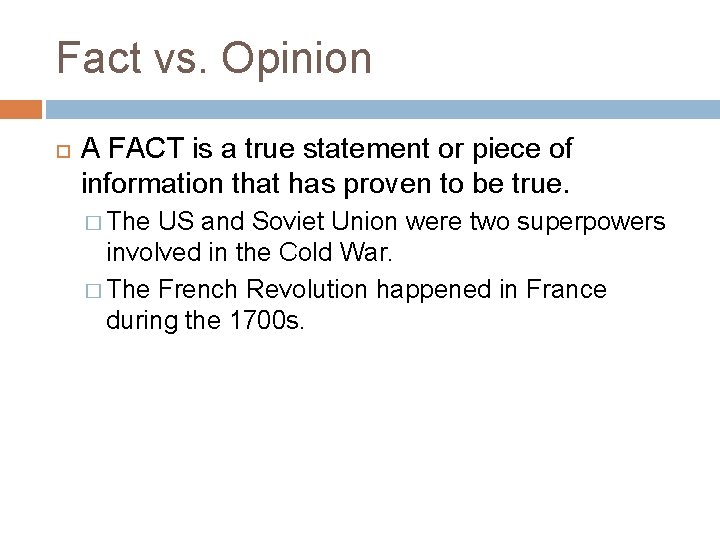 Fact vs. Opinion

A FACT is a true statement or piece of information that has proven to be true.

The US and Soviet Union were two superpowers involved in the Cold War.

The French Revolution happened in France during the 1700s.